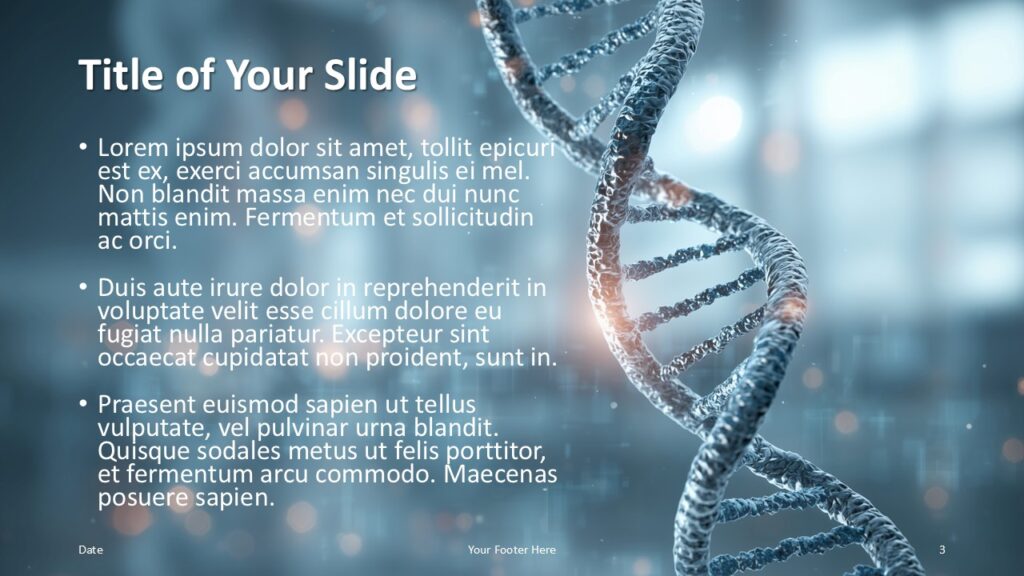 Title of Your Slide

• Lorem ipsum dolor sit amet, tollit epicuri est ex, exerci accumsan singulis ei mel. Non blandit massa enim nec dui nunc mattis enim. Fermentum et sollicitudin ac orci.

• Duis aute irure dolor in reprehenderit in voluptate velit esse cillum dolore eu fugiat nulla pariatur. Excepteur sint occaecat cupidatat non proident, sunt in.

• Praesent euismod sapien ut tellus vulputate, vel pulvinar urna blandit. Quisque sodales metus ut felis porttitor, et fermentum arcu commodo. Maecenas posuere sapien.

Date

Your Footer Here

3